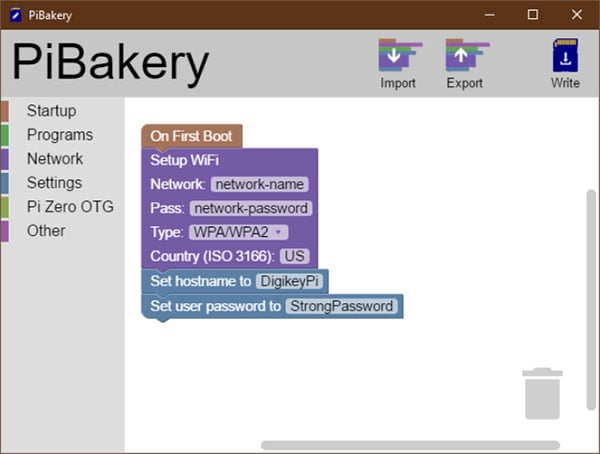 PiBakery

PiBakery

Import
Export
Write

Startup
Programs
Network
Settings
Pi Zero OTG
Other

On First Boot
Setup WiFi
Network: network-name
Pass: network-password
Type: WPA/WPA2
Country (ISO 3166): US
Set hostname to DigikeyPi
Set user password to StrongPassword